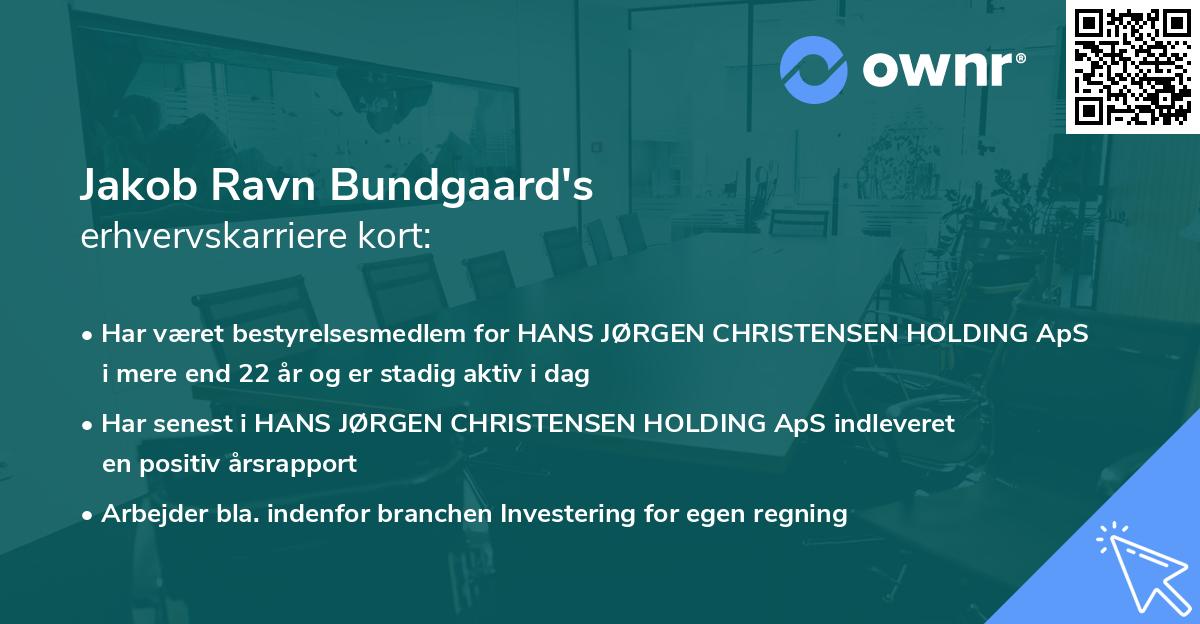 ownr®

Jakob Ravn Bundgaard's
erhvervskarriere kort:

• Har været bestyrelsesmedlem for HANS JØRGEN CHRISTENSEN HOLDING ApS i mere end 22 år og er stadig aktiv i dag
• Har senest i HANS JØRGEN CHRISTENSEN HOLDING ApS indleveret en positiv årsrapport
• Arbejder bla. indenfor branchen Investering for egen regning